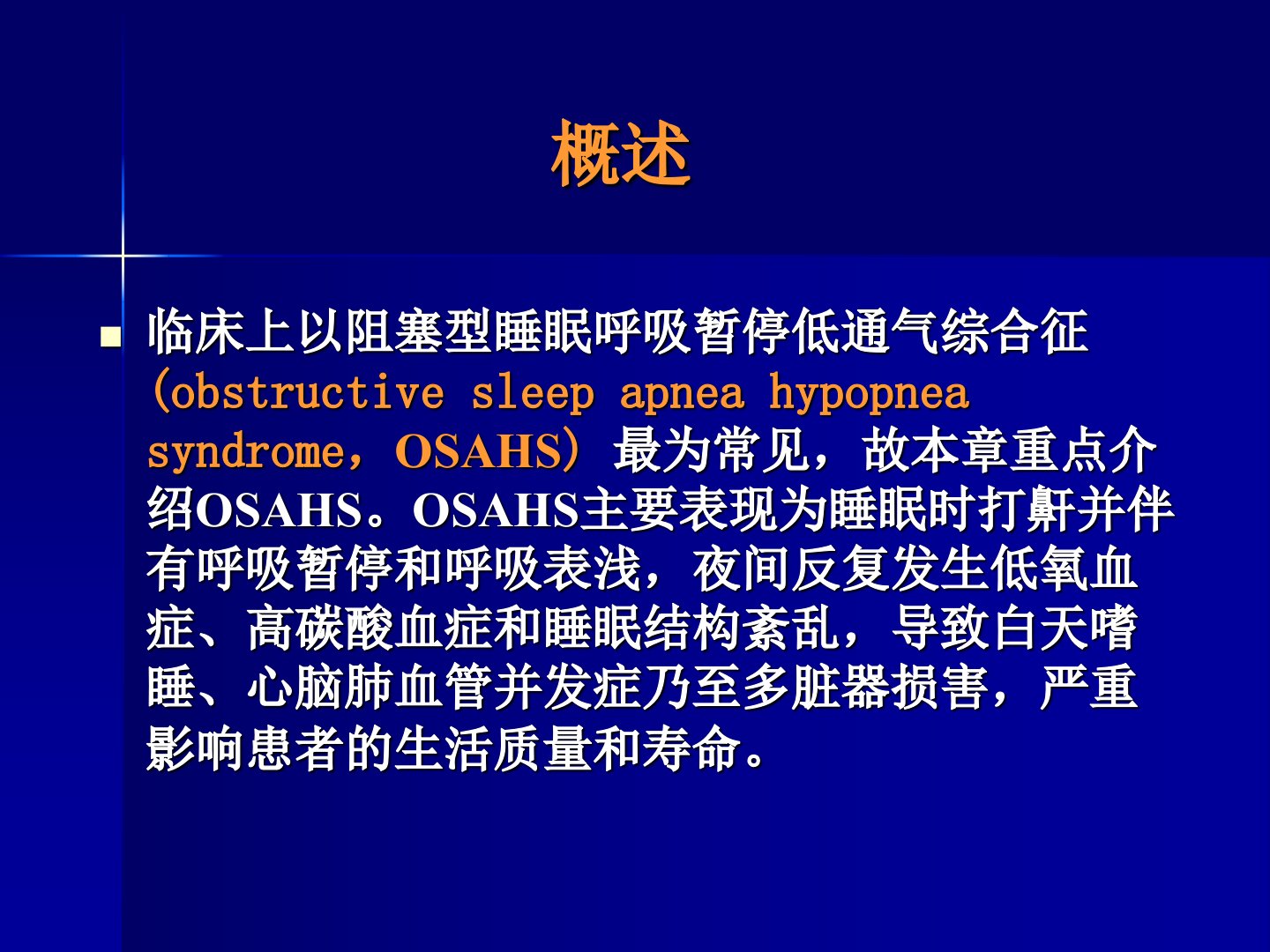 概述

临床上以阻塞型睡眠呼吸暂停低通气综合征（obstructive sleep apnea hypopnea syndrome，OSAHS）最为常见，故本章重点介绍OSAHS。OSAHS主要表现为睡眠时打鼾并伴有呼吸暂停和呼吸表浅，夜间反复发生低氧血症、高碳酸血症和睡眠结构紊乱，导致白天嗜睡、心脑肺血管并发症乃至多脏器损害，严重影响患者的生活质量和寿命。